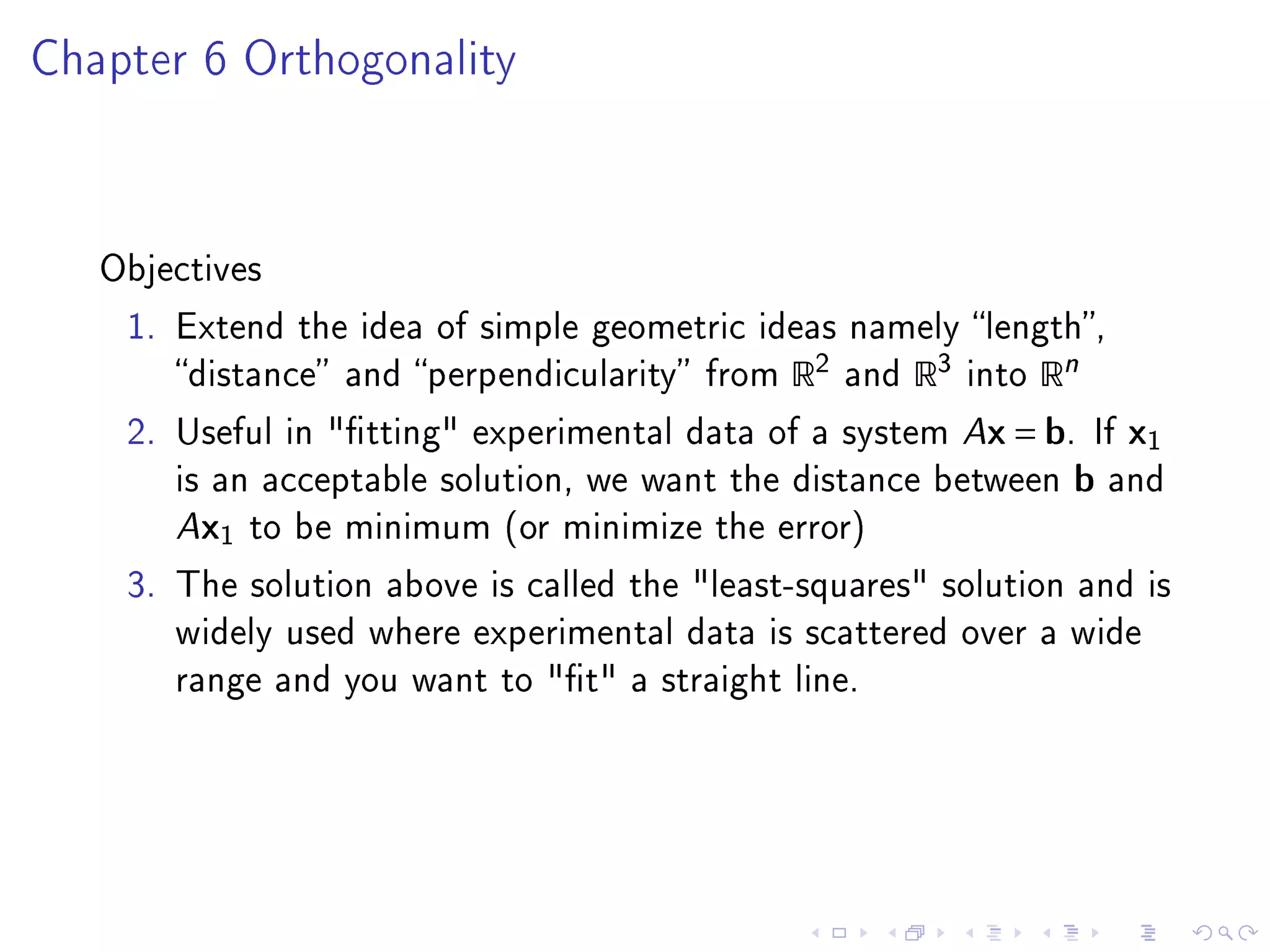 Chapter 6 Orthogonality

Objectives

1. Extend the idea of simple geometric ideas namely “length”, “distance” and “perpendicularity” from $\mathbb{R}^2$ and $\mathbb{R}^3$ into $\mathbb{R}^n$
2. Useful in "fitting" experimental data of a system $A\mathbf{x} = \mathbf{b}$. If $\mathbf{x}_1$ is an acceptable solution, we want the distance between $\mathbf{b}$ and $A\mathbf{x}_1$ to be minimum (or minimize the error)
3. The solution above is called the "least-squares" solution and is widely used where experimental data is scattered over a wide range and you want to "fit" a straight line.